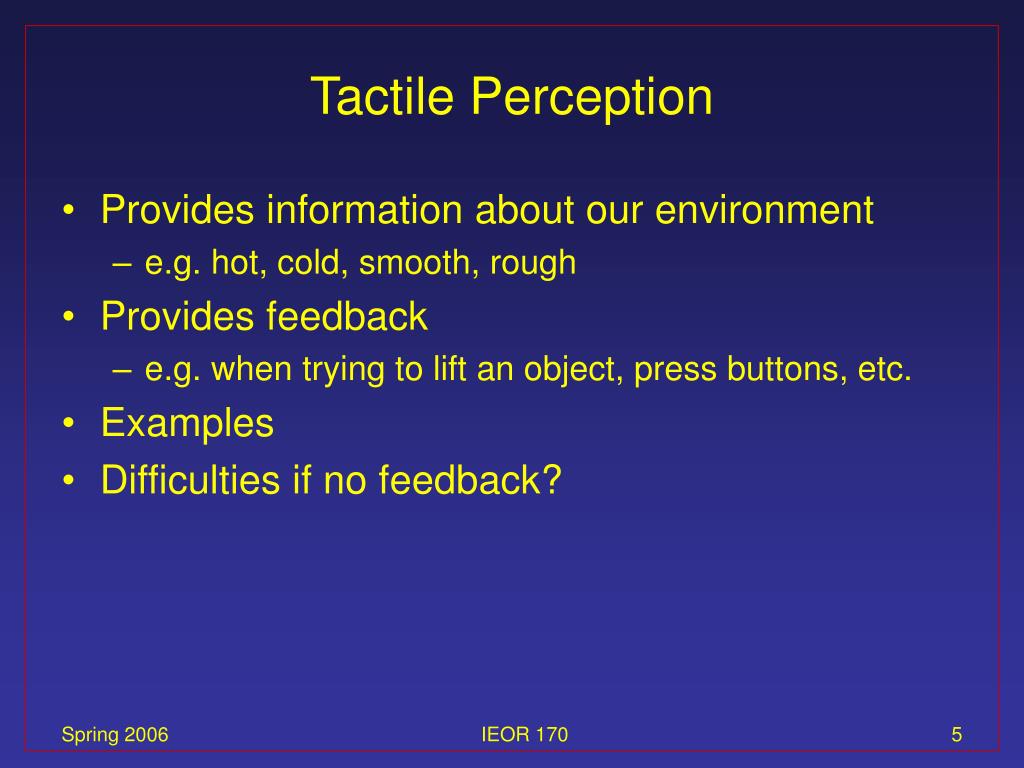 Tactile Perception

• Provides information about our environment
– e.g. hot, cold, smooth, rough
• Provides feedback
– e.g. when trying to lift an object, press buttons, etc.
• Examples
• Difficulties if no feedback?

Spring 2006

IEOR 170

5